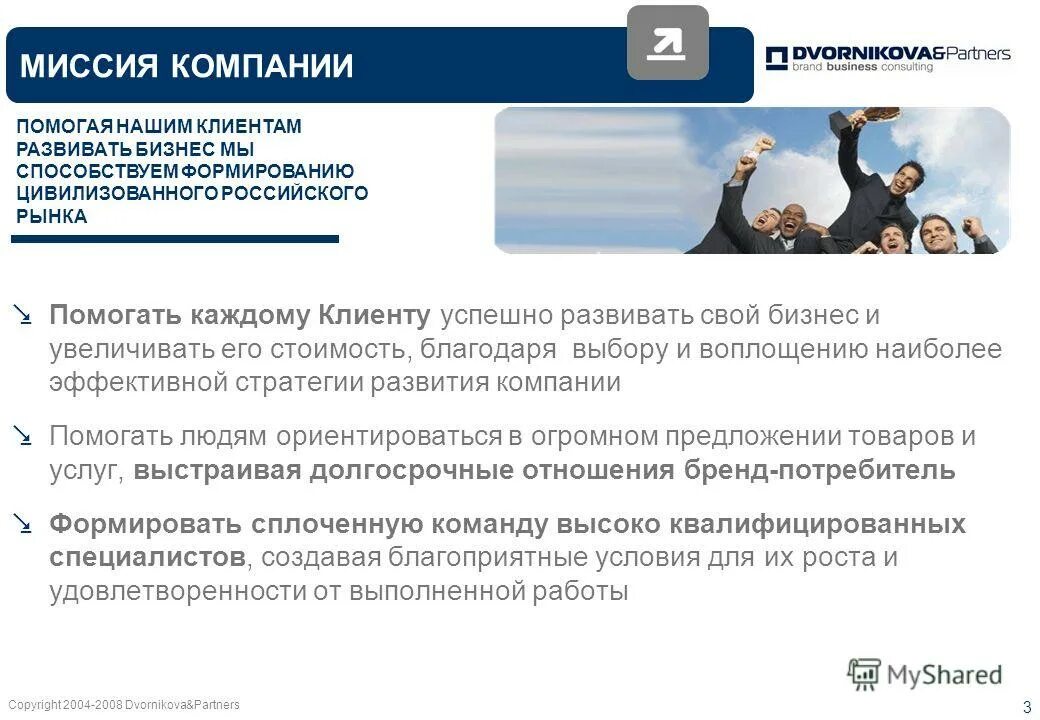 МИССИЯ КОМПАНИИ

DVORNIKOVA&Partners
brand business consulting

ПОМОГАЯ НАШИМ КЛИЕНТАМ РАЗВИВАТЬ БИЗНЕС МЫ СПОСОБСТВУЕМ ФОРМИРОВАНИЮ ЦИВИЛИЗОВАННОГО РОССИЙСКОГО РЫНКА

↘ Помогать каждому Клиенту успешно развивать свой бизнес и увеличивать его стоимость, благодаря выбору и воплощению наиболее эффективной стратегии развития компании

↘ Помогать людям ориентироваться в огромном предложении товаров и услуг, выстраивая долгосрочные отношения бренд-потребитель

↘ Формировать сплоченную команду высоко квалифицированных специалистов, создавая благоприятные условия для их роста и удовлетворенности от выполненной работы

MyShared

Copyright 2004-2008 Dvornikova&Partners

3